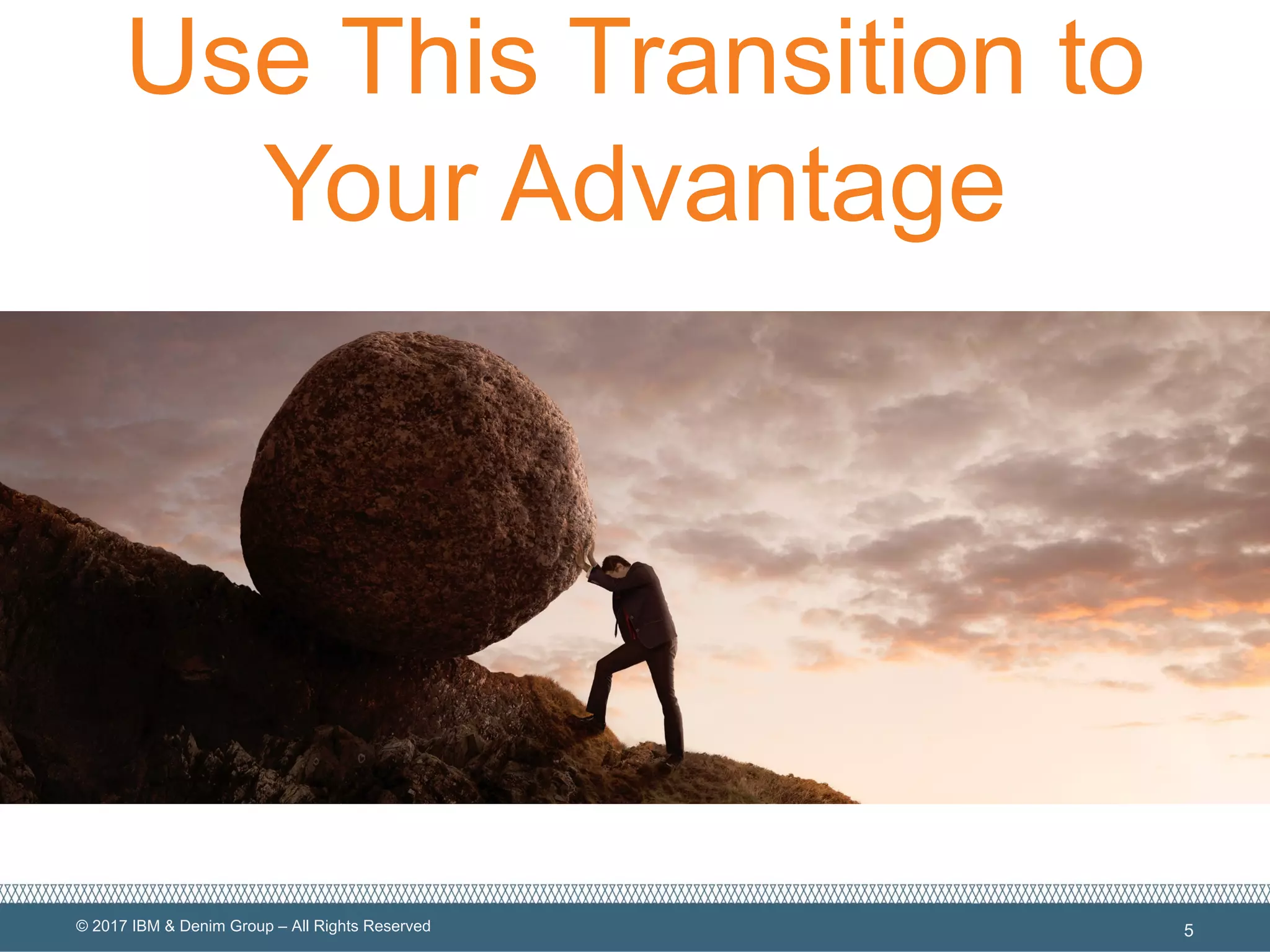 Use This Transition to Your Advantage

© 2017 IBM & Denim Group – All Rights Reserved

5